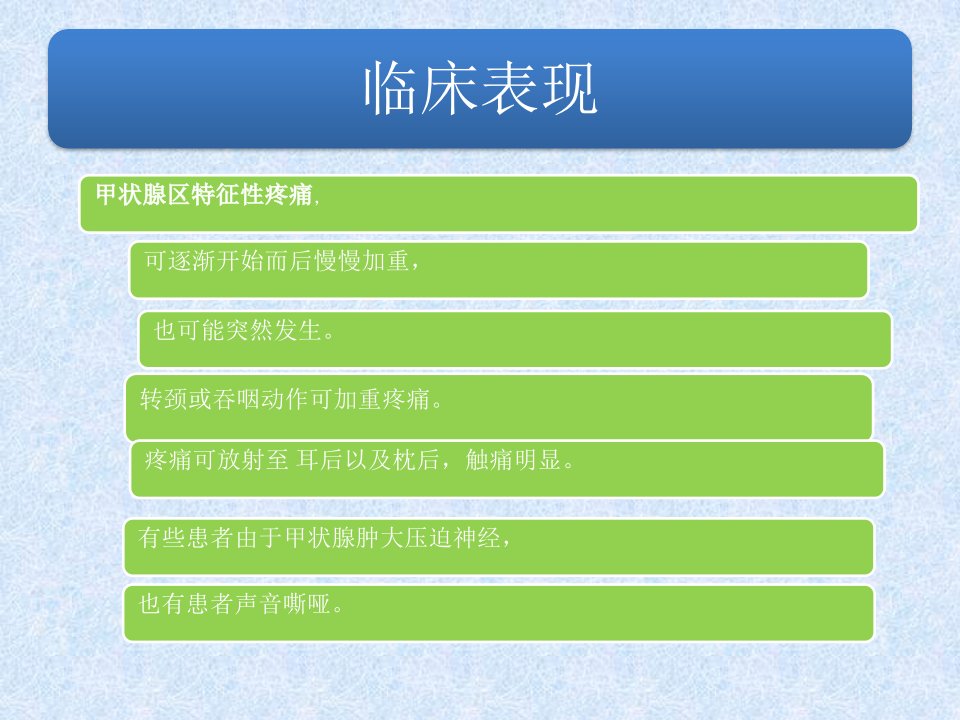 临床表现

甲状腺区特征性疼痛,

可逐渐开始而后慢慢加重，

也可能突然发生。

转颈或吞咽动作可加重疼痛。

疼痛可放射至 耳后以及枕后，触痛明显。

有些患者由于甲状腺肿大压迫神经，

也有患者声音嘶哑。